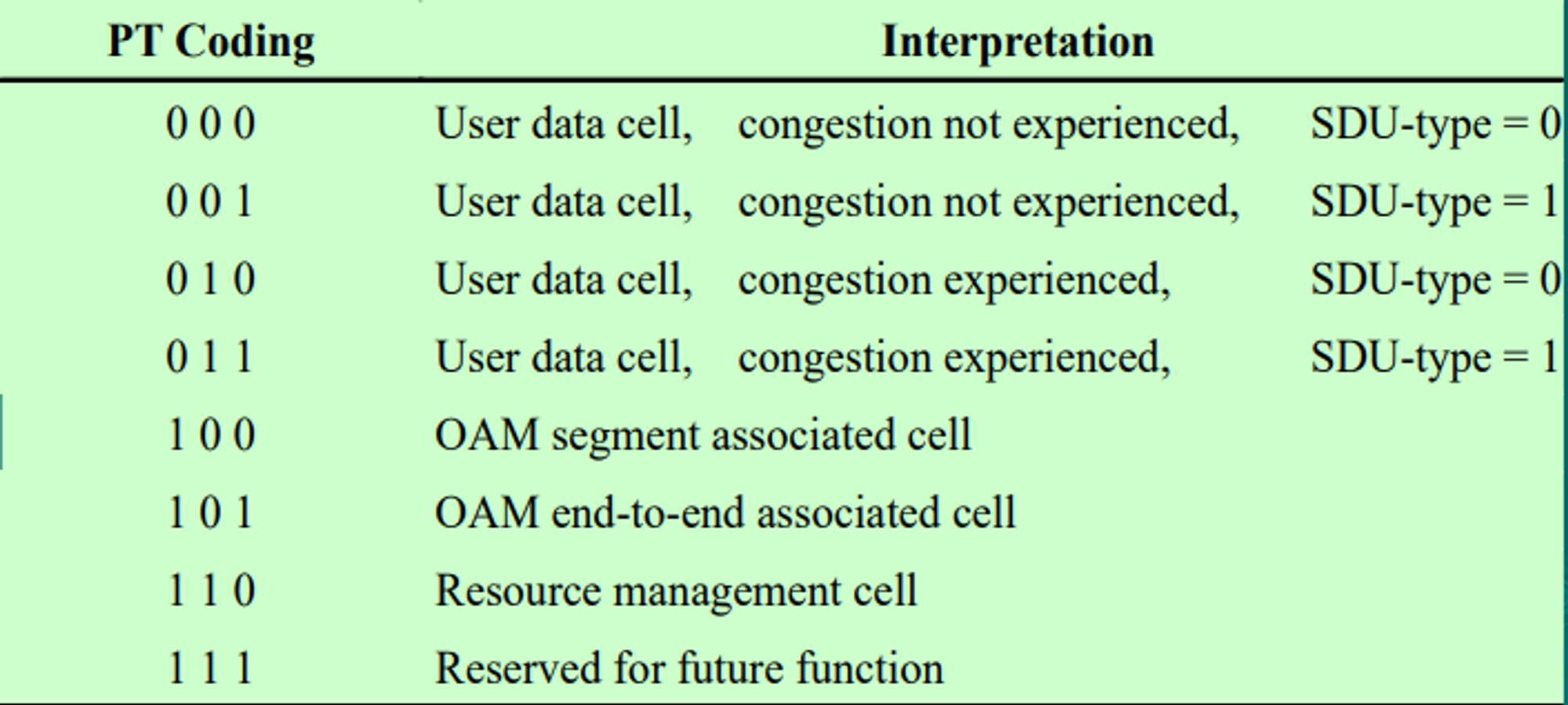 | PT Coding | Interpretation |
|---|---|
| 0 0 0 | User data cell, congestion not experienced, SDU-type = 0 |
| 0 0 1 | User data cell, congestion not experienced, SDU-type = 1 |
| 0 1 0 | User data cell, congestion experienced, SDU-type = 0 |
| 0 1 1 | User data cell, congestion experienced, SDU-type = 1 |
| 1 0 0 | OAM segment associated cell |
| 1 0 1 | OAM end-to-end associated cell |
| 1 1 0 | Resource management cell |
| 1 1 1 | Reserved for future function |